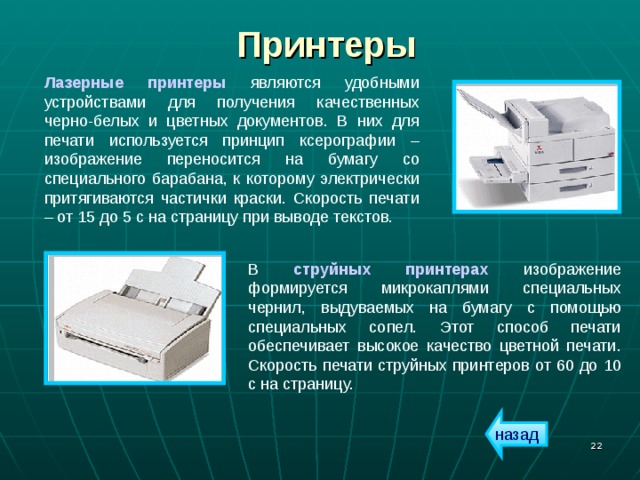 Принтеры

Лазерные принтеры являются удобными устройствами для получения качественных черно-белых и цветных документов. В них для печати используется принцип ксерографии – изображение переносится на бумагу со специального барабана, к которому электрически притягиваются частички краски. Скорость печати – от 15 до 5 с на страницу при выводе текстов.

В струйных принтерах изображение формируется микрокаплями специальных чернил, выдуваемых на бумагу с помощью специальных сопел. Этот способ печати обеспечивает высокое качество цветной печати. Скорость печати струйных принтеров от 60 до 10 с на страницу.

назад

22